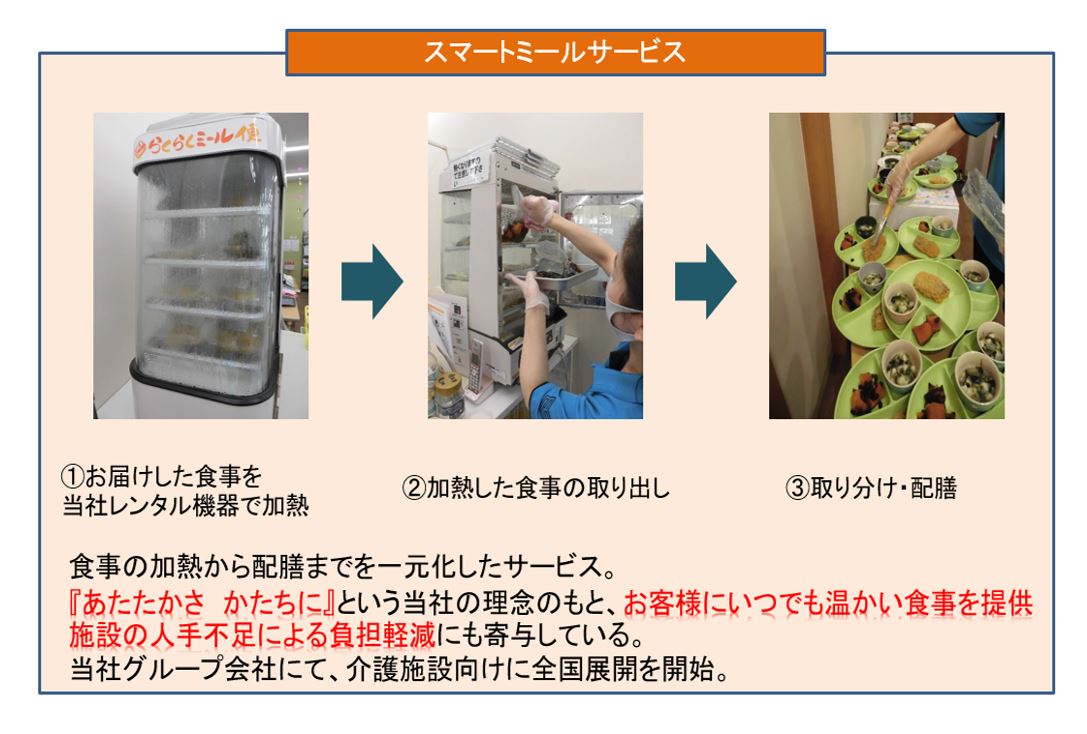 スマートミールサービス

らくらくミール便

①お届けした食事を当社レンタル機器で加熱

②加熱した食事の取り出し

③取り分け・配膳

食事の加熱から配膳までを一元化したサービス。
『あたたかさ かたちに』という当社の理念のもと、お客様にいつでも温かい食事を提供
施設の人手不足による負担軽減にも寄与している。
当社グループ会社にて、介護施設向けに全国展開を開始。